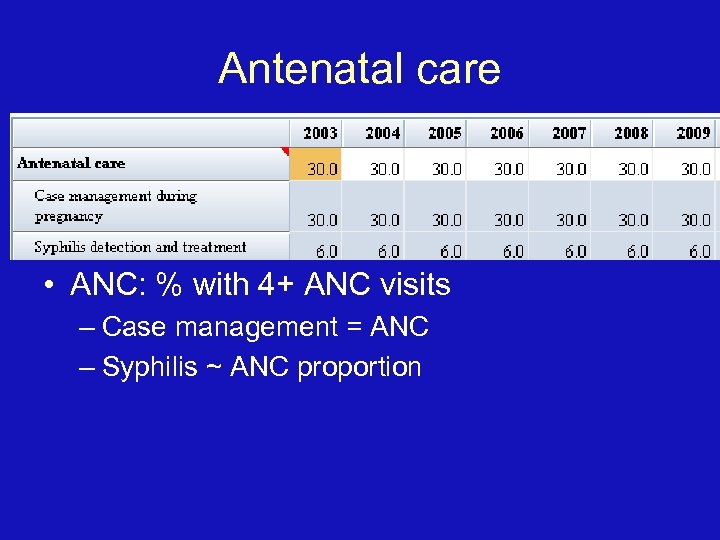 Antenatal care

| | 2003 | 2004 | 2005 | 2006 | 2007 | 2008 | 2009 |
|---|---|---|---|---|---|---|---|
| Antenatal care | 30.0 | 30.0 | 30.0 | 30.0 | 30.0 | 30.0 | 30.0 |
| Case management during pregnancy | 30.0 | 30.0 | 30.0 | 30.0 | 30.0 | 30.0 | 30.0 |
| Syphilis detection and treatment | 6.0 | 6.0 | 6.0 | 6.0 | 6.0 | 6.0 | 6.0 |

• ANC: % with 4+ ANC visits
– Case management = ANC
– Syphilis ~ ANC proportion